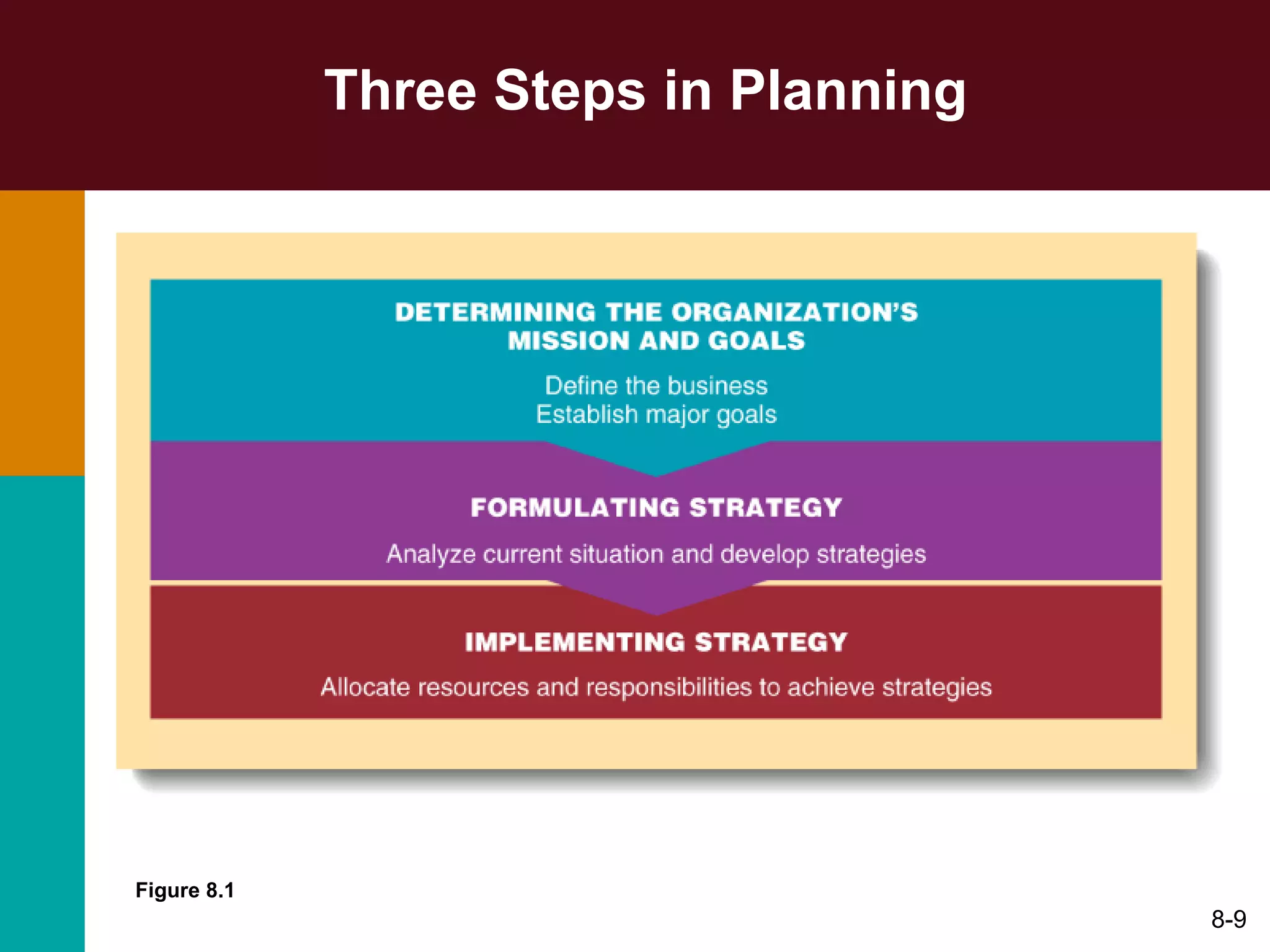 Three Steps in Planning

DETERMINING THE ORGANIZATION'S MISSION AND GOALS

Define the business
Establish major goals

FORMULATING STRATEGY

Analyze current situation and develop strategies

IMPLEMENTING STRATEGY

Allocate resources and responsibilities to achieve strategies

Figure 8.1

8-9